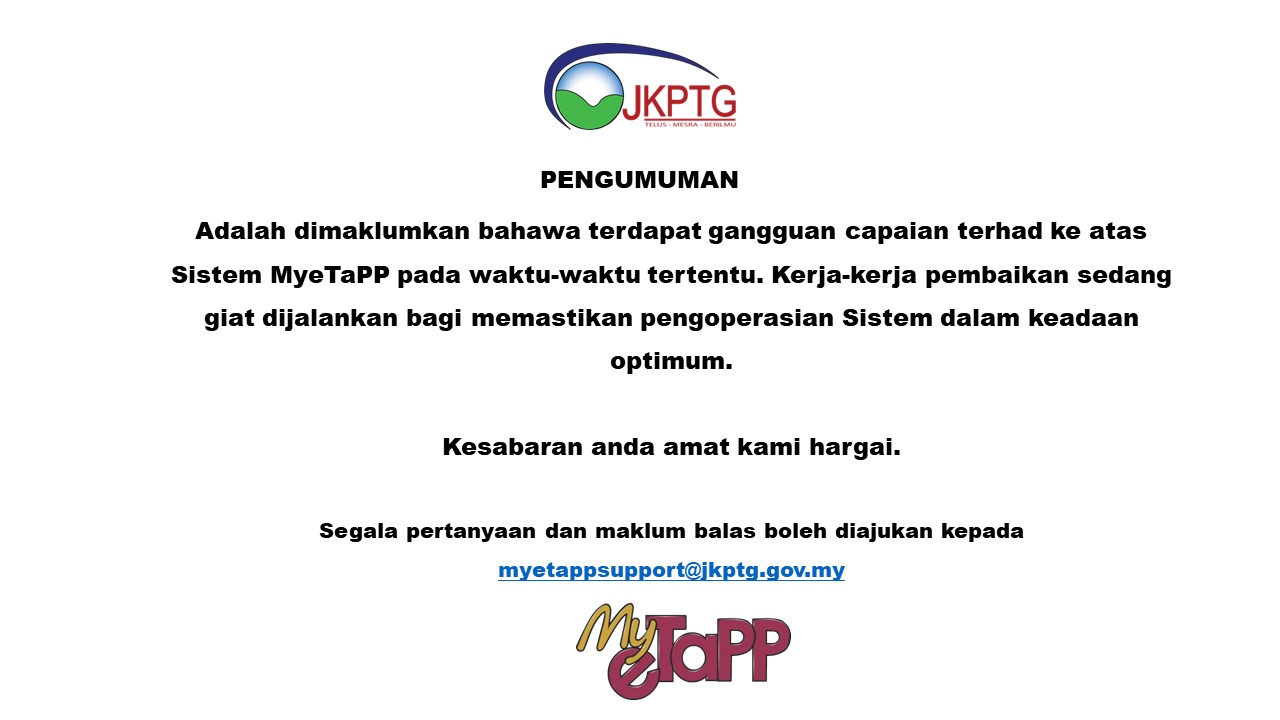 JKPTG
TELUS · MESRA · BERILMU

PENGUMUMAN

Adalah dimaklumkan bahawa terdapat gangguan capaian terhad ke atas Sistem MyeTaPP pada waktu-waktu tertentu. Kerja-kerja pembaikan sedang giat dijalankan bagi memastikan pengoperasian Sistem dalam keadaan optimum.

Kesabaran anda amat kami hargai.

Segala pertanyaan dan maklum balas boleh diajukan kepada

myetappsupport@jkptg.gov.my

MyeTaPP